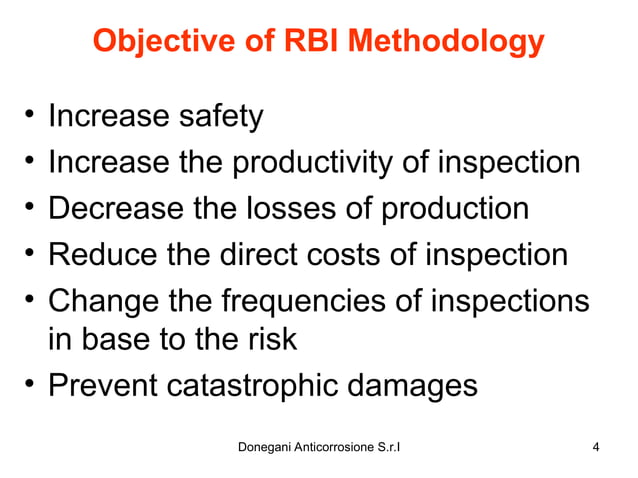 Objective of RBI Methodology

• Increase safety
• Increase the productivity of inspection
• Decrease the losses of production
• Reduce the direct costs of inspection
• Change the frequencies of inspections in base to the risk
• Prevent catastrophic damages

Donegani Anticorrosione S.r.l

4